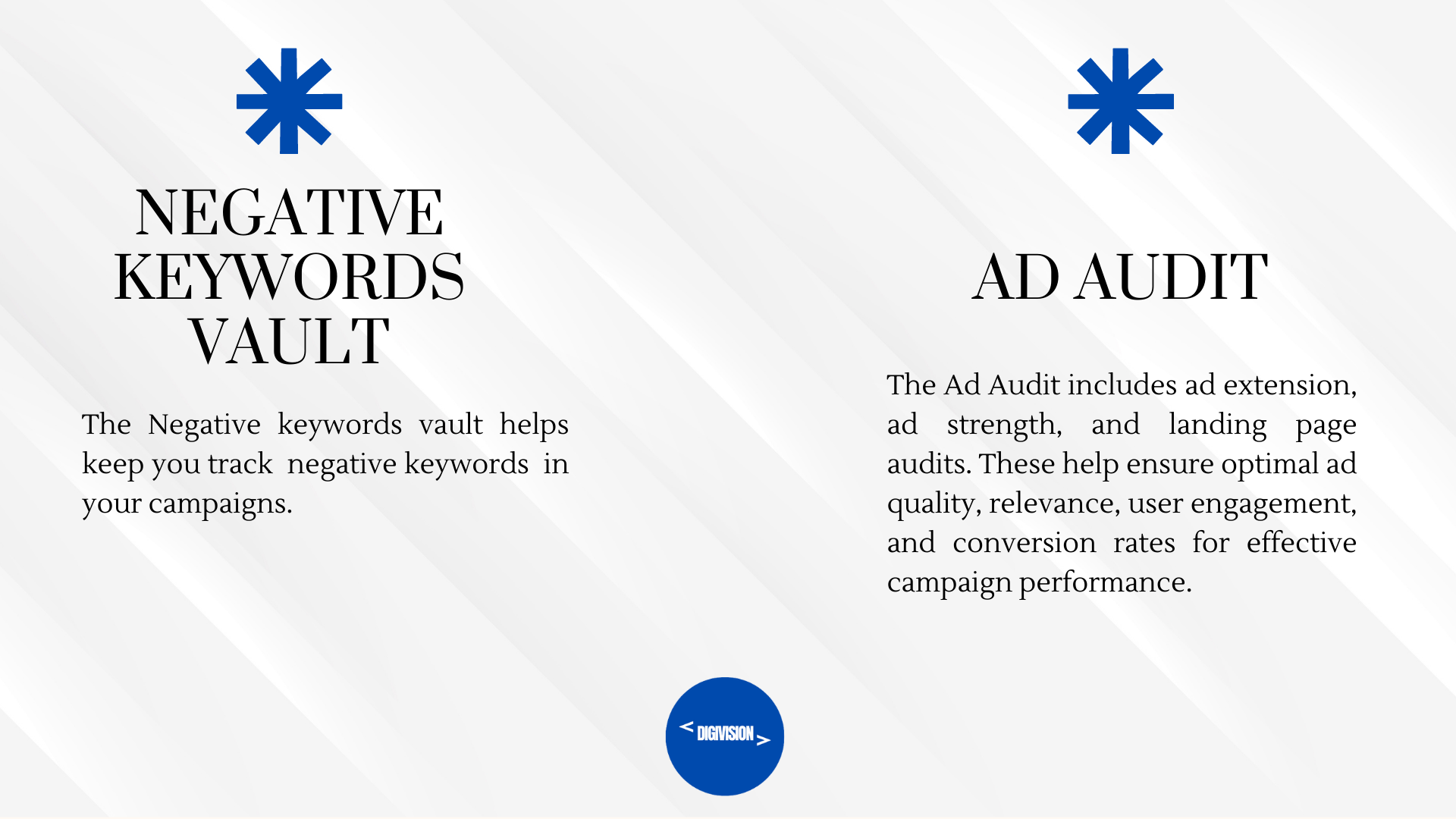 NEGATIVE KEYWORDS VAULT

The Negative keywords vault helps keep you track negative keywords in your campaigns.

AD AUDIT

The Ad Audit includes ad extension, ad strength, and landing page audits. These help ensure optimal ad quality, relevance, user engagement, and conversion rates for effective campaign performance.

< DIGIVISION >